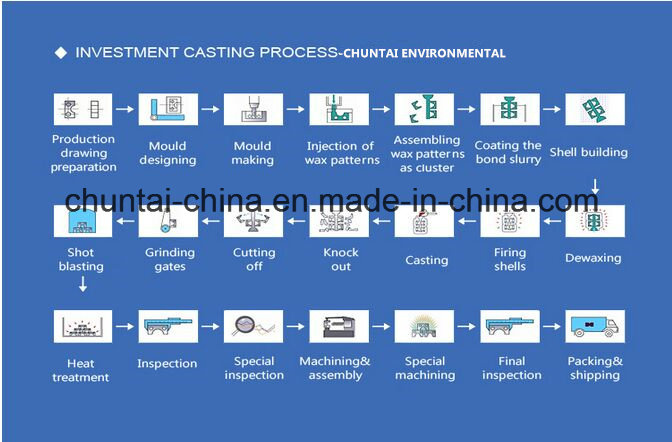 ◆ INVESTMENT CASTING PROCESS-CHUNTAI ENVIRONMENTAL

Production drawing preparation

Mould designing

Mould making

Injection of wax patterns

Assembling wax patterns as cluster

Coating the bond slurry

Shell building

chuntai-china.en.made-in-china.com

Dewaxing

Firing shells

Casting

Knock out

Cutting off

Grinding gates

Shot blasting

Heat treatment

Inspection

Special inspection

Machining& assembly

Special machining

Final inspection

Packing& shipping